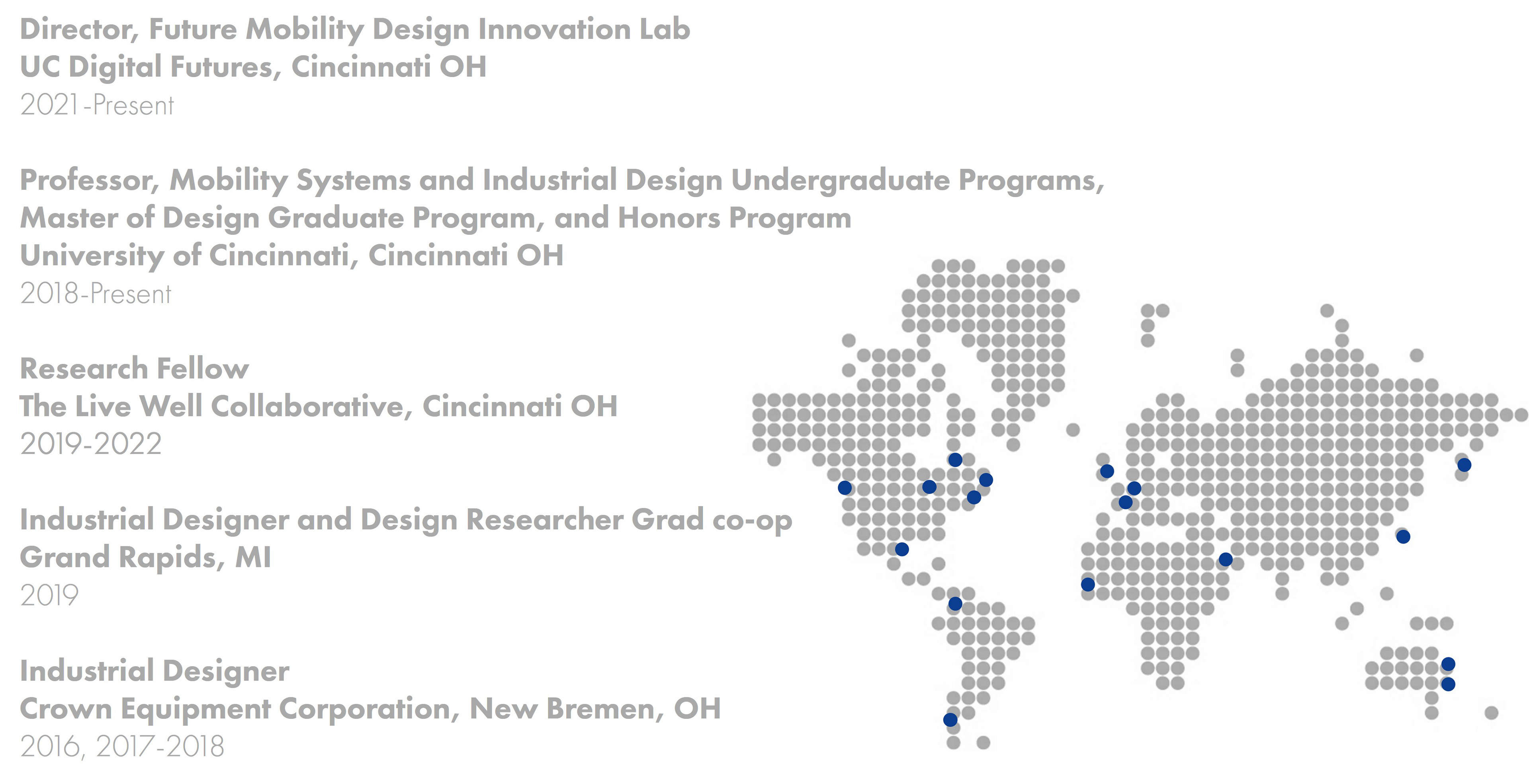 Director, Future Mobility Design Innovation Lab
UC Digital Futures, Cincinnati OH
2021-Present

Professor, Mobility Systems and Industrial Design Undergraduate Programs, Master of Design Graduate Program, and Honors Program
University of Cincinnati, Cincinnati OH
2018-Present

Research Fellow
The Live Well Collaborative, Cincinnati OH
2019-2022

Industrial Designer and Design Researcher Grad co-op
Grand Rapids, MI
2019

Industrial Designer
Crown Equipment Corporation, New Bremen, OH
2016, 2017-2018